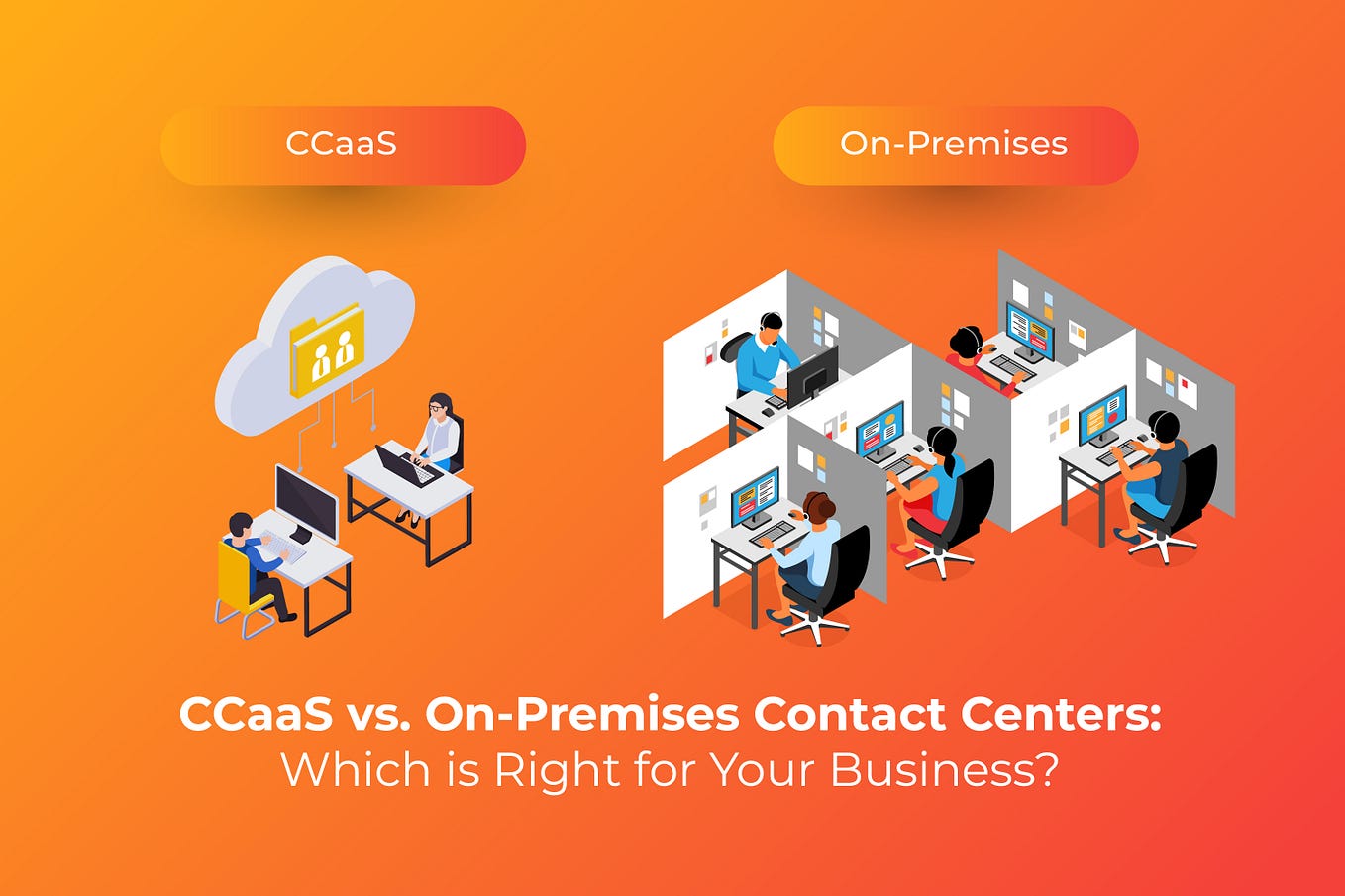 CCaaS

On-Premises

CCaaS vs. On-Premises Contact Centers:
Which is Right for Your Business?